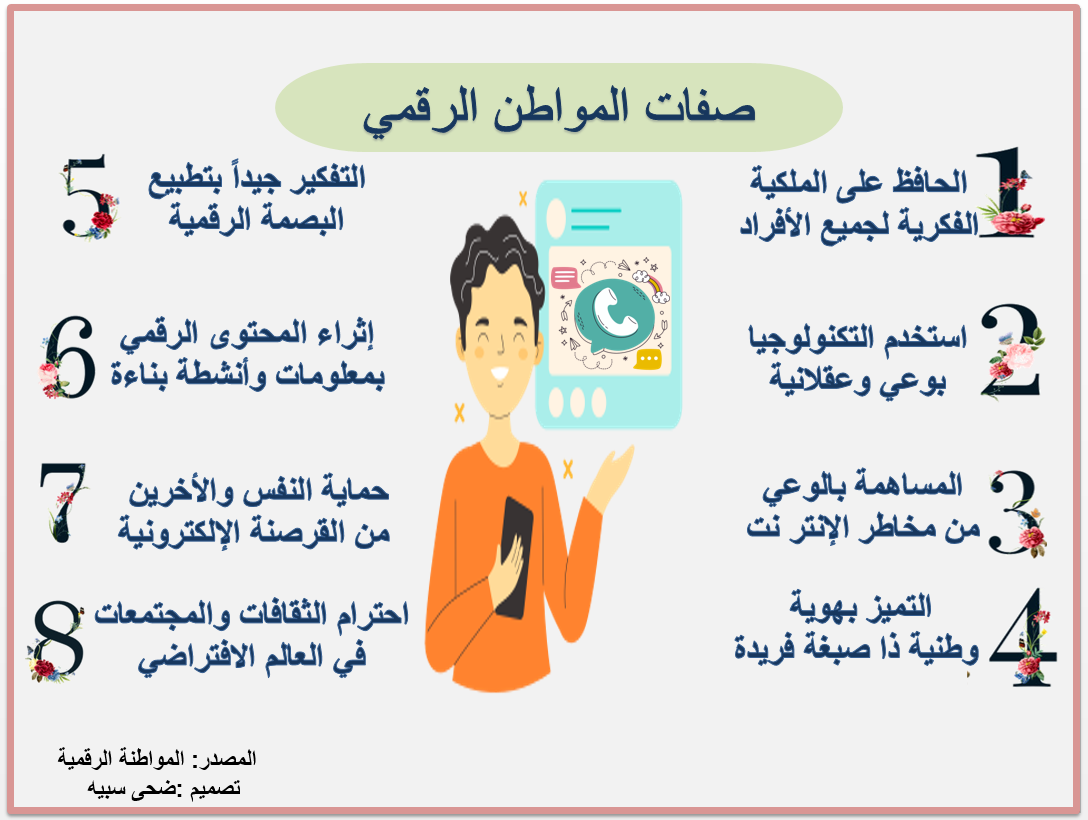 صفات المواطن الرقمي

1
الحافظ على الملكية الفكرية لجميع الأفراد

2
استخدم التكنولوجيا بوعي وعقلانية

3
المساهمة بالوعي من مخاطر الإنتر نت

4
التميز بهوية وطنية ذا صبغة فريدة

5
التفكير جيداً بتطبيع البصمة الرقمية

6
إثراء المحتوى الرقمي بمعلومات وأنشطة بناءة

7
حماية النفس والأخرين من القرصنة الإلكترونية

8
احترام الثقافات والمجتمعات في العالم الافتراضي

المصدر: المواطنة الرقمية
تصميم :ضحى سبيه